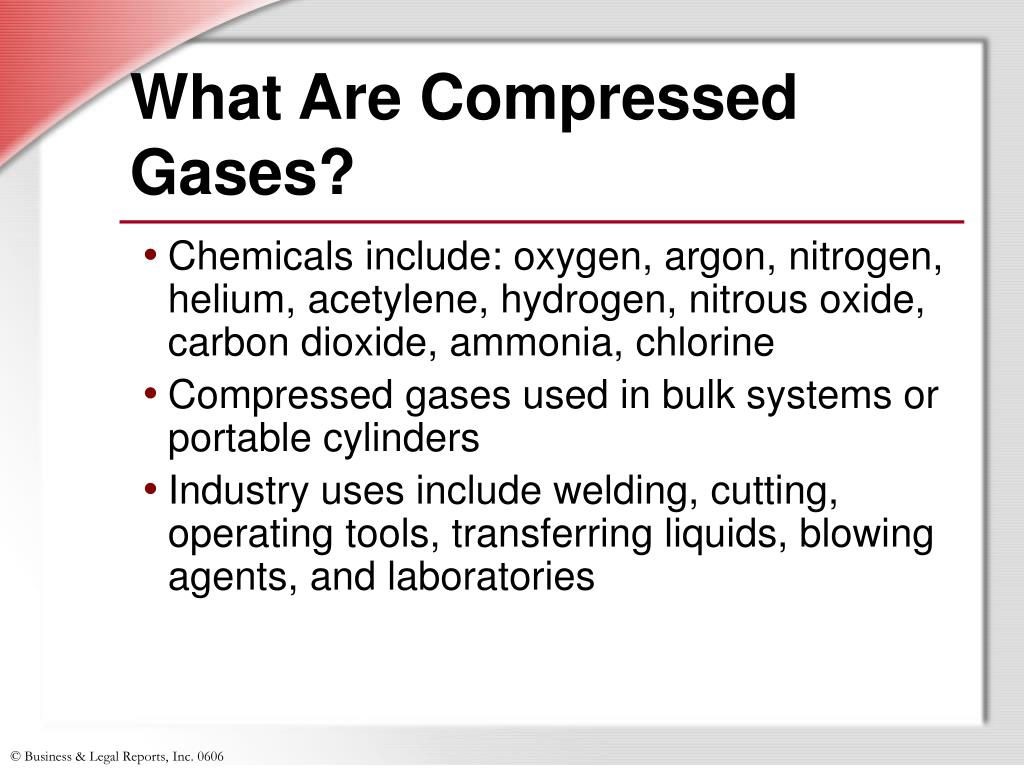 What Are Compressed Gases?

• Chemicals include: oxygen, argon, nitrogen, helium, acetylene, hydrogen, nitrous oxide, carbon dioxide, ammonia, chlorine

• Compressed gases used in bulk systems or portable cylinders

• Industry uses include welding, cutting, operating tools, transferring liquids, blowing agents, and laboratories

© Business & Legal Reports, Inc. 0606